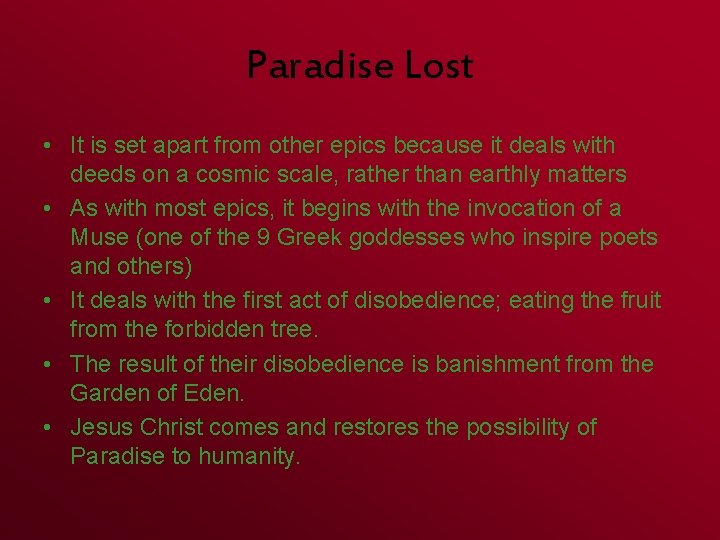 Paradise Lost

• It is set apart from other epics because it deals with deeds on a cosmic scale, rather than earthly matters
• As with most epics, it begins with the invocation of a Muse (one of the 9 Greek goddesses who inspire poets and others)
• It deals with the first act of disobedience; eating the fruit from the forbidden tree.
• The result of their disobedience is banishment from the Garden of Eden.
• Jesus Christ comes and restores the possibility of Paradise to humanity.